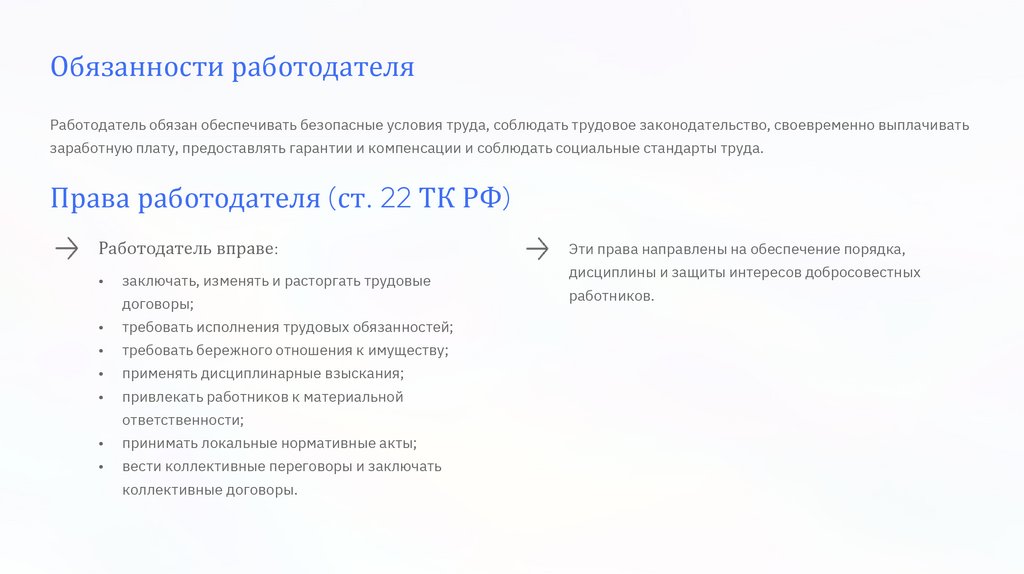 Обязанности работодателя

Работодатель обязан обеспечивать безопасные условия труда, соблюдать трудовое законодательство, своевременно выплачивать заработную плату, предоставлять гарантии и компенсации и соблюдать социальные стандарты труда.

Права работодателя (ст. 22 ТК РФ)

Работодатель вправе:

• заключать, изменять и расторгать трудовые договоры;
• требовать исполнения трудовых обязанностей;
• требовать бережного отношения к имуществу;
• применять дисциплинарные взыскания;
• привлекать работников к материальной ответственности;
• принимать локальные нормативные акты;
• вести коллективные переговоры и заключать коллективные договоры.

Эти права направлены на обеспечение порядка, дисциплины и защиты интересов добросовестных работников.